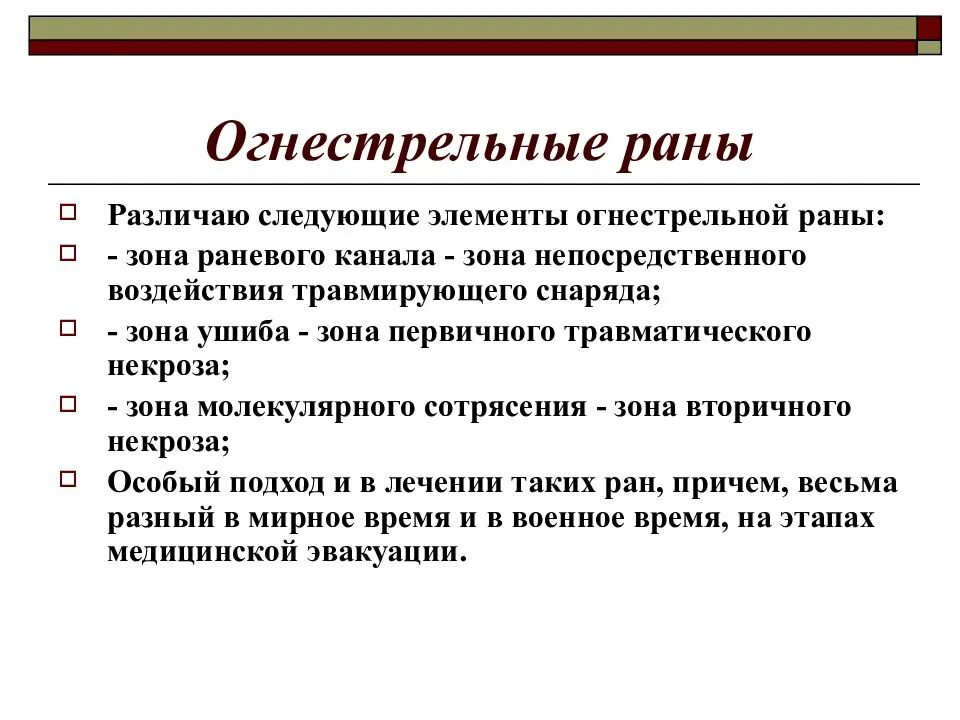 Огнестрельные раны

Различаю следующие элементы огнестрельной раны:

- зона раневого канала - зона непосредственного воздействия травмирующего снаряда;

- зона ушиба - зона первичного травматического некроза;

- зона молекулярного сотрясения - зона вторичного некроза;

Особый подход и в лечении таких ран, причем, весьма разный в мирное время и в военное время, на этапах медицинской эвакуации.